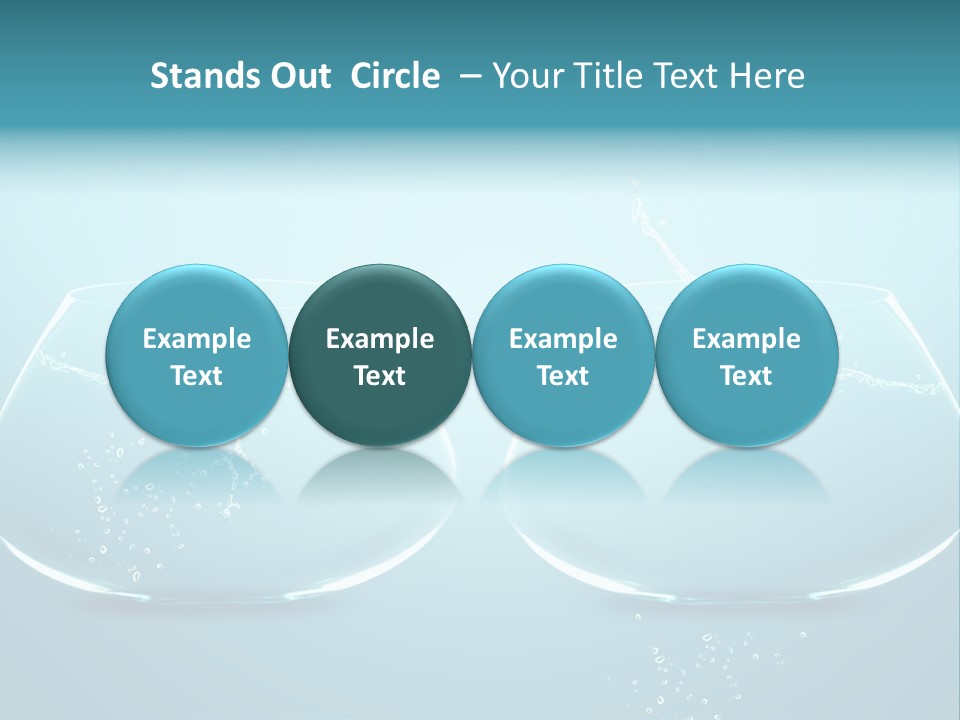 Stands Out Circle – Your Title Text Here

Example Text

Example Text

Example Text

Example Text